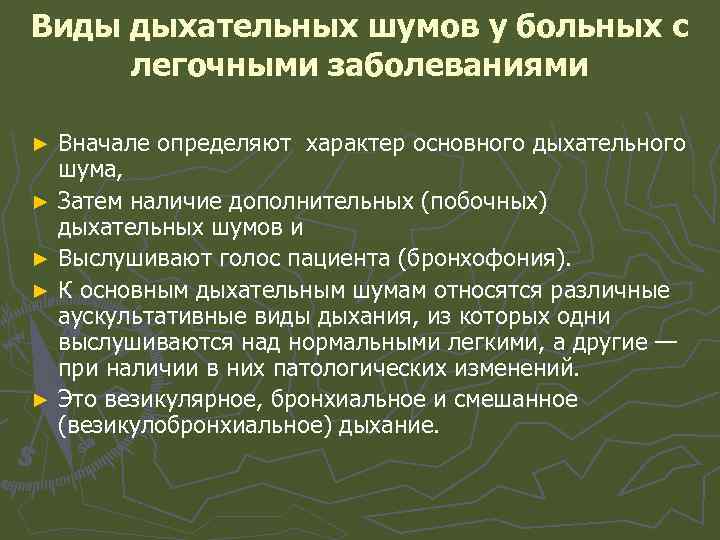 Виды дыхательных шумов у больных с легочными заболеваниями

► Вначале определяют характер основного дыхательного шума,

► Затем наличие дополнительных (побочных) дыхательных шумов и

► Выслушивают голос пациента (бронхофония).

► К основным дыхательным шумам относятся различные аускультативные виды дыхания, из которых одни выслушиваются над нормальными легкими, а другие — при наличии в них патологических изменений.

► Это везикулярное, бронхиальное и смешанное (везикулобронхиальное) дыхание.